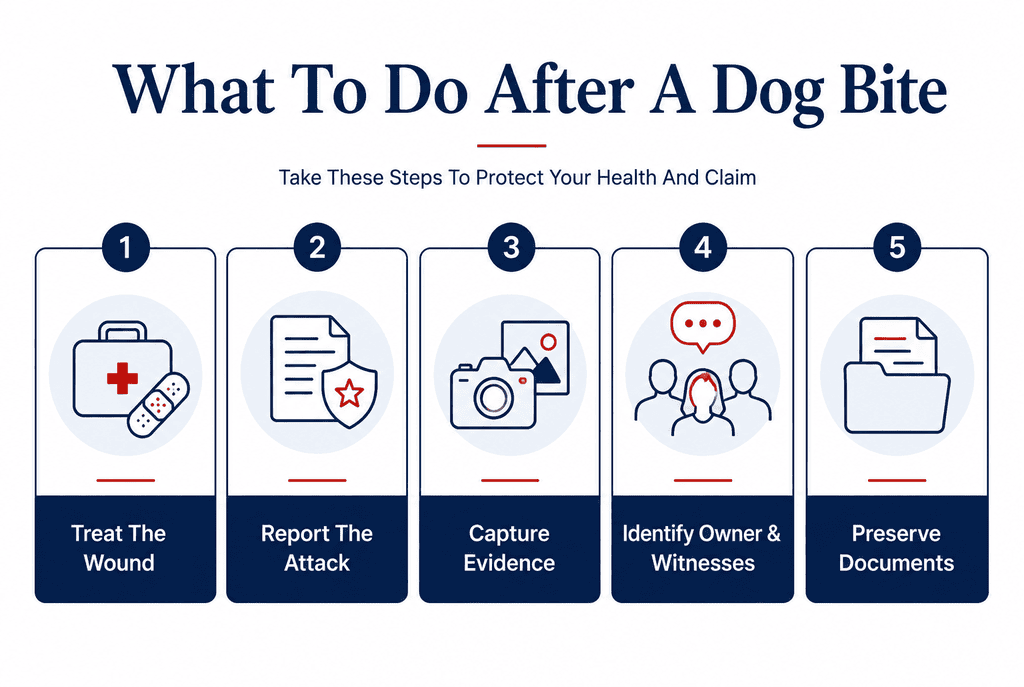 What To Do After A Dog Bite

Take These Steps To Protect Your Health And Claim

1

Treat The Wound

2

Report The Attack

3

Capture Evidence

4

Identify Owner & Witnesses

5

Preserve Documents